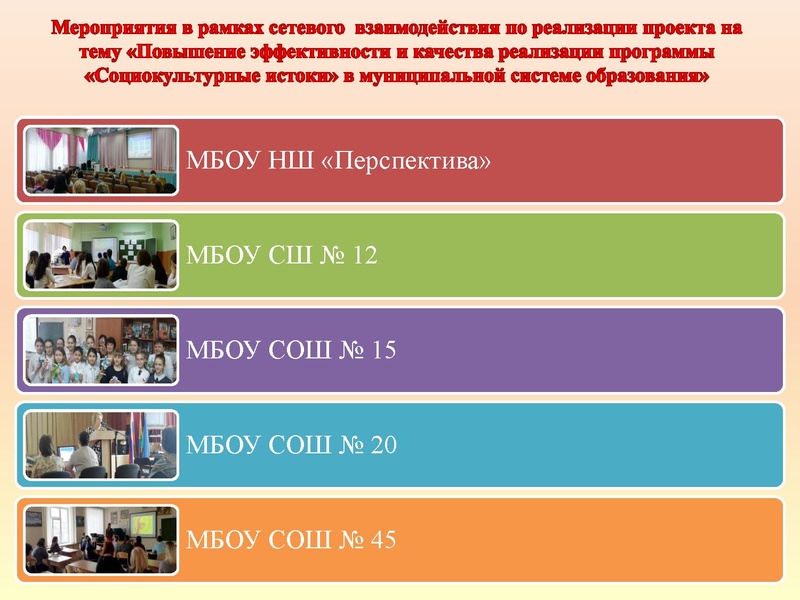 Мероприятия в рамках сетевого взаимодействия по реализации проекта на тему «Повышение эффективности и качества реализации программы «Социокультурные истоки» в муниципальной системе образования»

МБОУ НШ «Перспектива»

МБОУ СШ № 12

МБОУ СОШ № 15

МБОУ СОШ № 20

МБОУ СОШ № 45